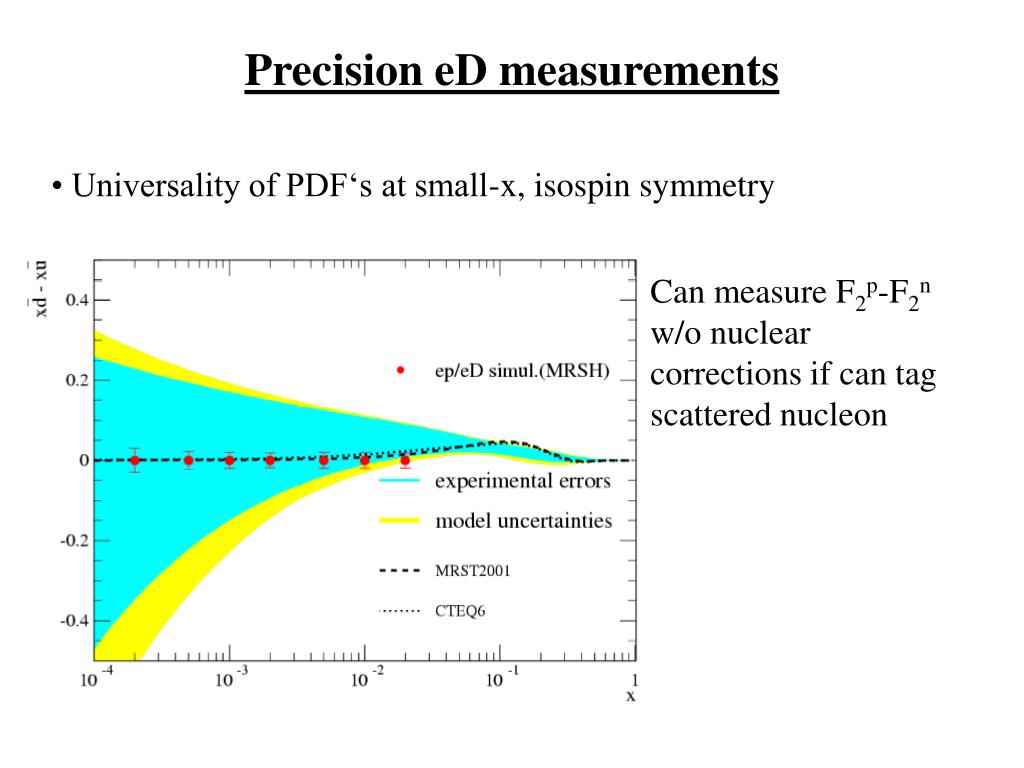 Precision eD measurements

• Universality of PDF‘s at small-x, isospin symmetry

$x\bar{d} - x\bar{u}$

0.4

0.2

0

-0.2

-0.4

ep/eD simul.(MRSH)

experimental errors

model uncertainties

MRST2001

CTEQ6

$10^{-4}$ $10^{-3}$ $10^{-2}$ $10^{-1}$ 1

x

Can measure $F_2^p$-$F_2^n$ w/o nuclear corrections if can tag scattered nucleon